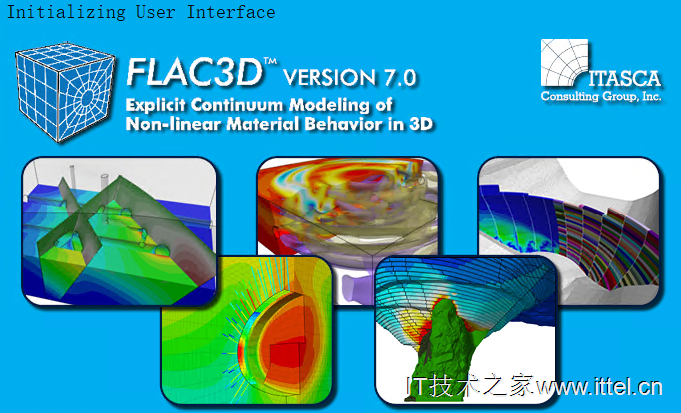 Initializing User Interface

FLAC3D™ VERSION 7.0
Explicit Continuum Modeling of Non-linear Material Behavior in 3D

ITASCA
Consulting Group, Inc.

IT技术之家www.ittel.cn